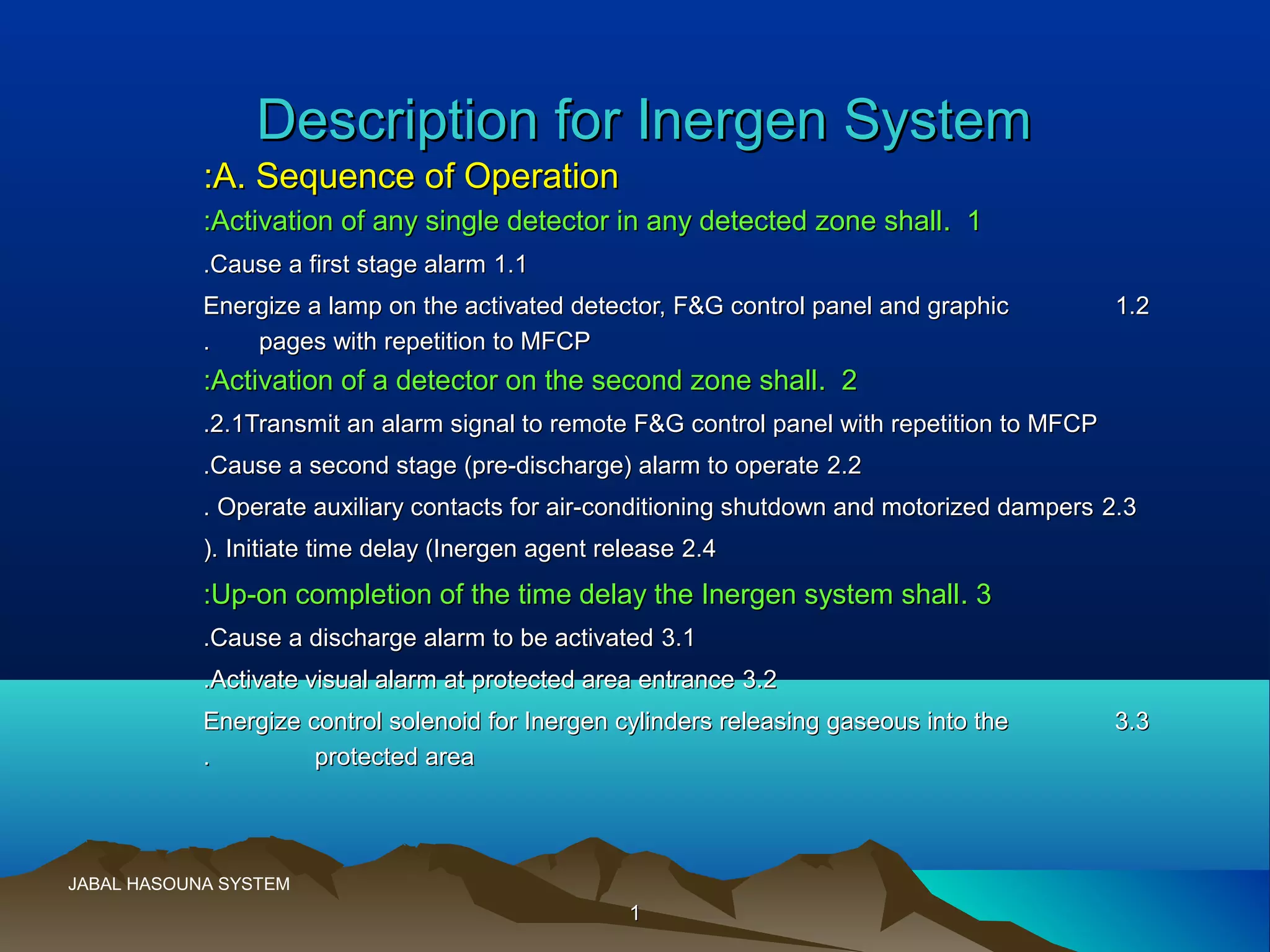 Description for Inergen System

:A. Sequence of Operation

:Activation of any single detector in any detected zone shall. 1

.Cause a first stage alarm 1.1

Energize a lamp on the activated detector, F&G control panel and graphic 1.2 . pages with repetition to MFCP

:Activation of a detector on the second zone shall. 2

.2.1Transmit an alarm signal to remote F&G control panel with repetition to MFCP

.Cause a second stage (pre-discharge) alarm to operate 2.2

. Operate auxiliary contacts for air-conditioning shutdown and motorized dampers 2.3

). Initiate time delay (Inergen agent release 2.4

:Up-on completion of the time delay the Inergen system shall. 3

.Cause a discharge alarm to be activated 3.1

.Activate visual alarm at protected area entrance 3.2

Energize control solenoid for Inergen cylinders releasing gaseous into the 3.3 . protected area

JABAL HASOUNA SYSTEM

1